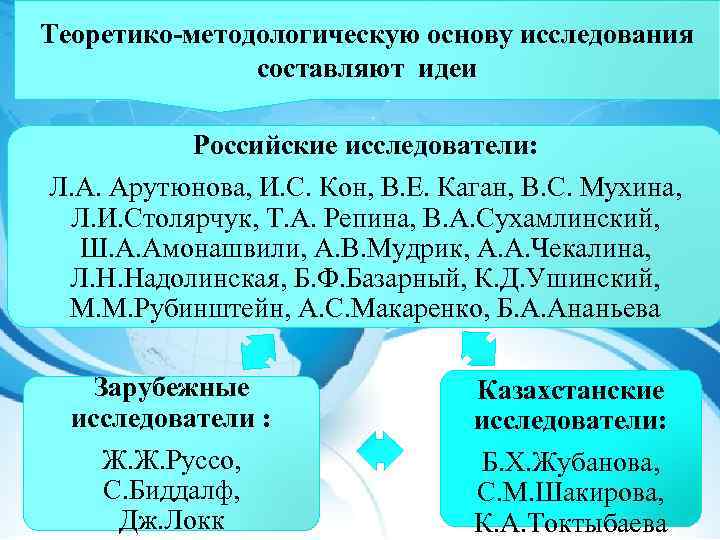 Теоретико-методологическую основу исследования составляют идеи

Российские исследователи:

Л.А. Арутюнова, И.С. Кон, В.Е. Каган, В.С. Мухина, Л.И.Столярчук, Т.А. Репина, В.А.Сухамлинский, Ш.А.Амонашвили, А.В.Мудрик, А.А.Чекалина, Л.Н.Надолинская, Б.Ф.Базарный, К.Д.Ушинский, М.М.Рубинштейн, А.С.Макаренко, Б.А.Ананьева

Зарубежные исследователи :

Ж.Ж.Руссо, С.Биддалф, Дж.Локк

Казахстанские исследователи:

Б.Х.Жубанова, С.М.Шакирова, К.А.Токтыбаева